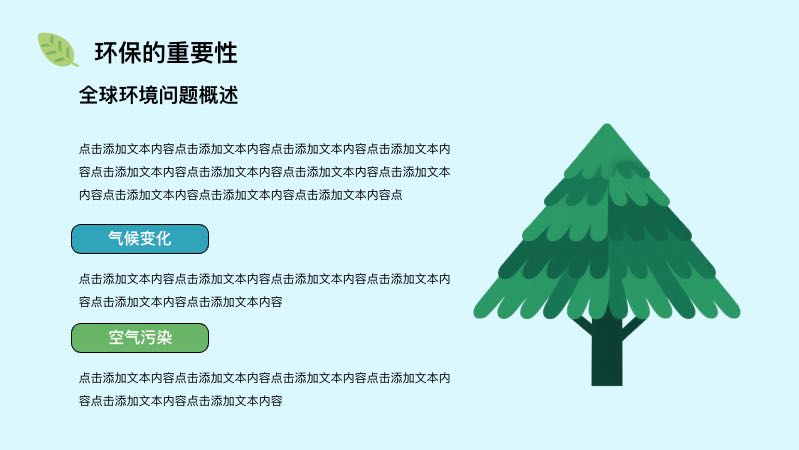 环保的重要性

全球环境问题概述

点击添加文本内容点击添加文本内容点击添加文本内容点击添加文本内容点击添加文本内容点击添加文本内容点击添加文本内容点击添加文本内容点击添加文本内容点击添加文本内容点击添加文本内容点

气候变化

点击添加文本内容点击添加文本内容点击添加文本内容点击添加文本内容点击添加文本内容点击添加文本内容

空气污染

点击添加文本内容点击添加文本内容点击添加文本内容点击添加文本内容点击添加文本内容点击添加文本内容